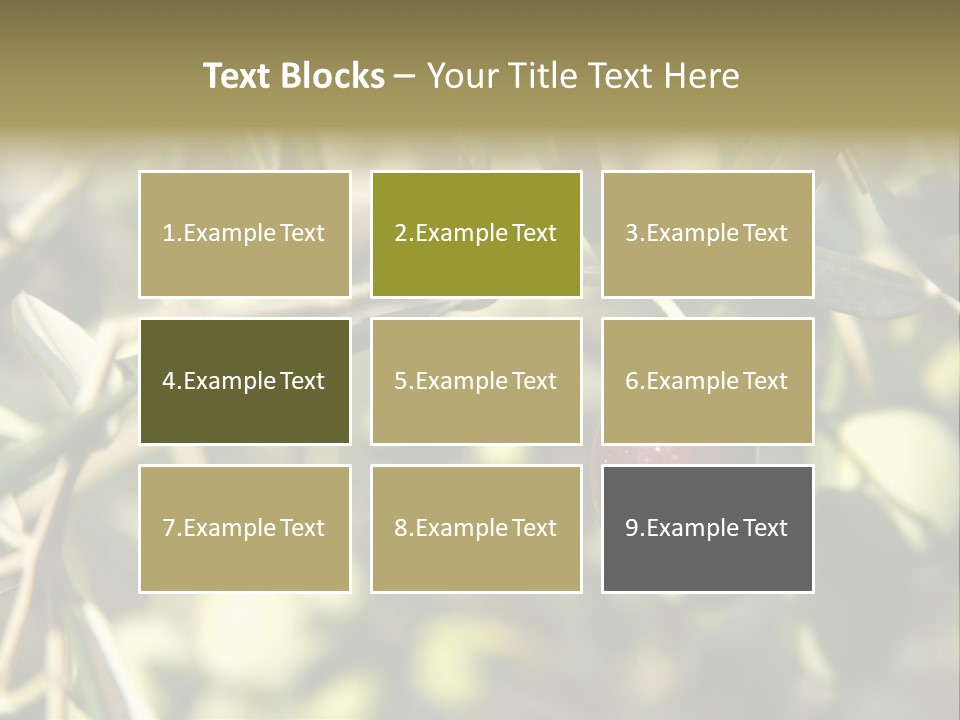 Text Blocks – Your Title Text Here

1.Example Text

2.Example Text

3.Example Text

4.Example Text

5.Example Text

6.Example Text

7.Example Text

8.Example Text

9.Example Text